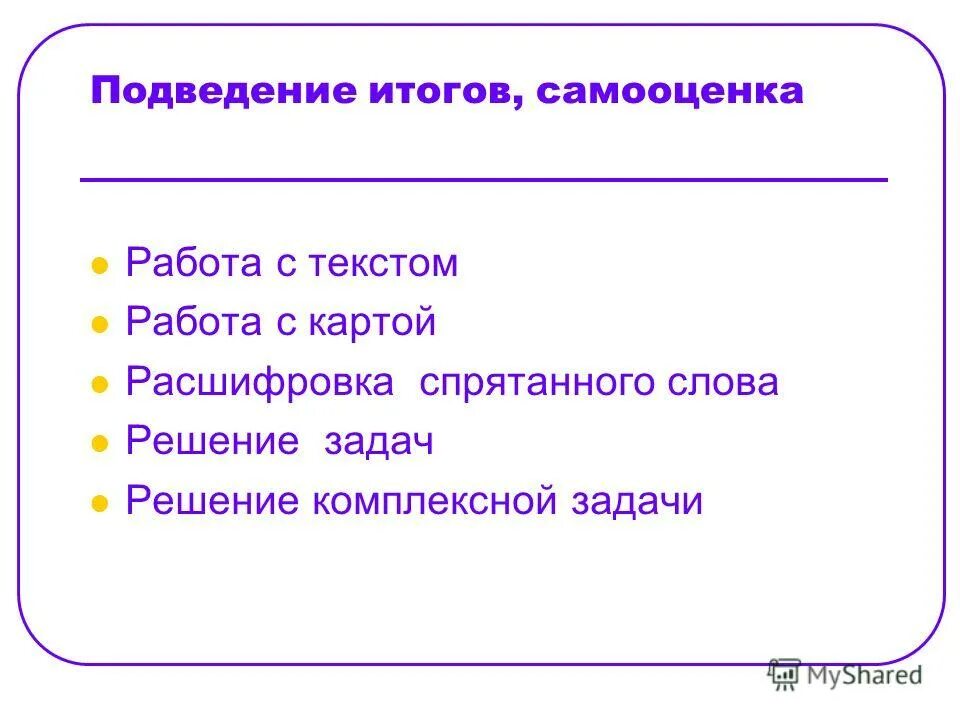 Подведение итогов, самооценка

- Работа с текстом
- Работа с картой
- Расшифровка спрятанного слова
- Решение задач
- Решение комплексной задачи

MyShared